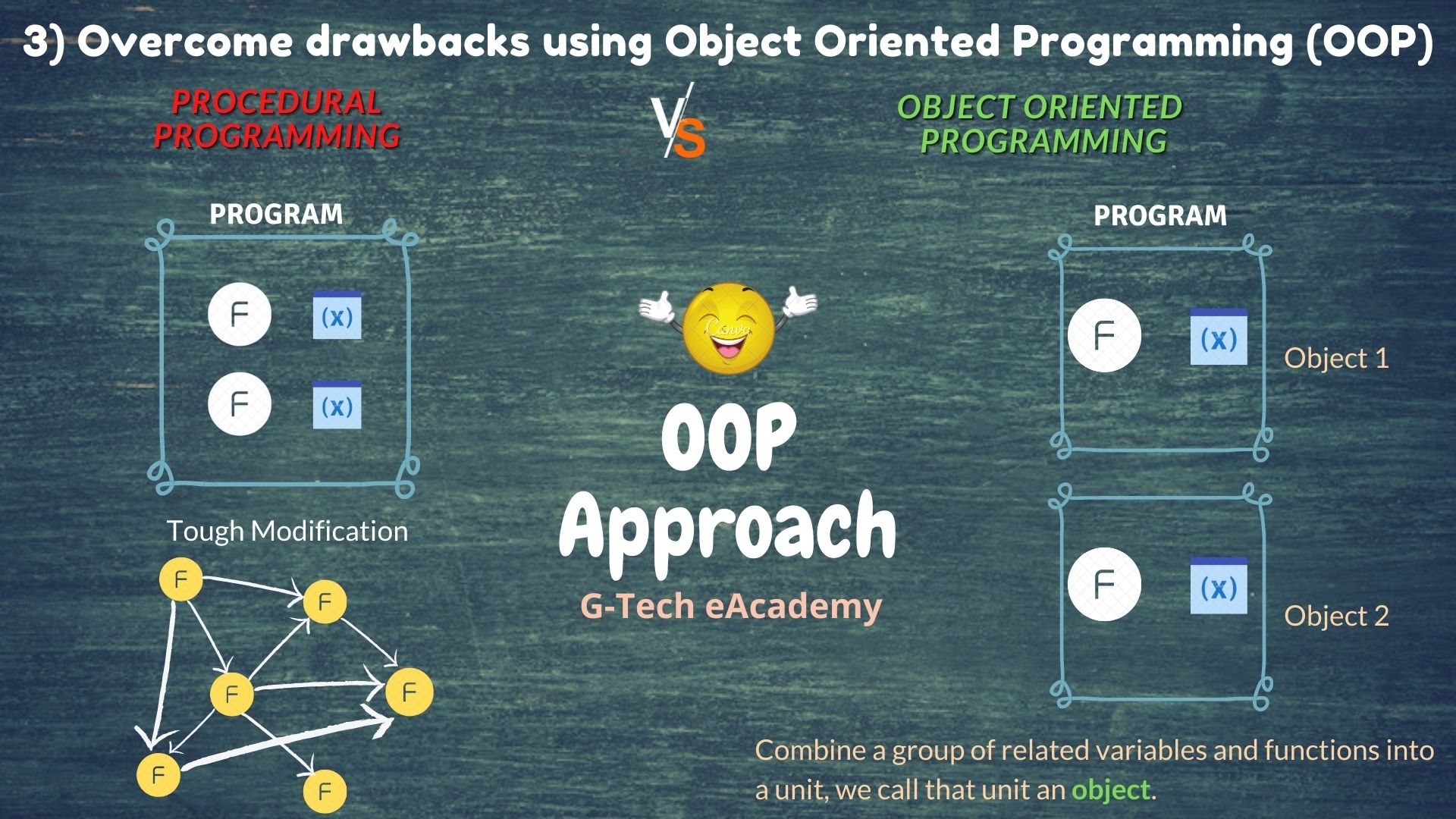 3) Overcome drawbacks using Object Oriented Programming (OOP)

PROCEDURAL PROGRAMMING

VS

OBJECT ORIENTED PROGRAMMING

PROGRAM

F (x)

F (x)

Tough Modification

F F F F F F

Canva

OOP Approach

G-Tech eAcademy

PROGRAM

F (x) Object 1

F (x) Object 2

Combine a group of related variables and functions into a unit, we call that unit an object.